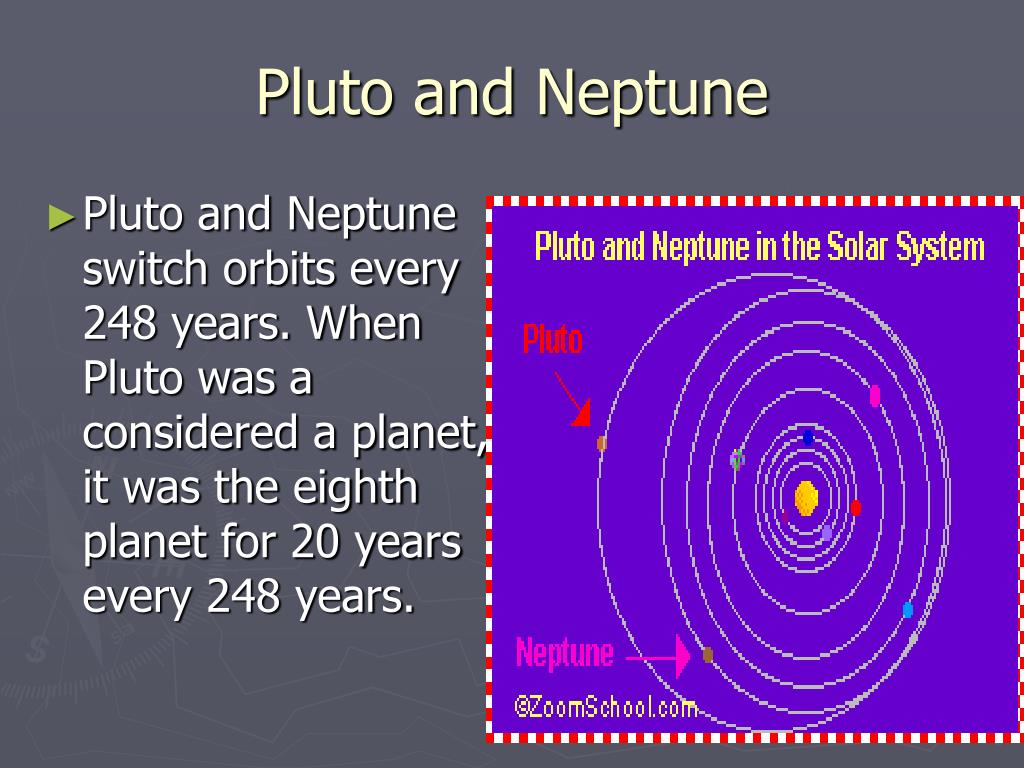 Pluto and Neptune

►Pluto and Neptune switch orbits every 248 years. When Pluto was a considered a planet, it was the eighth planet for 20 years every 248 years.

Pluto and Neptune in the Solar System

Pluto

Neptune

©ZoomSchool.com